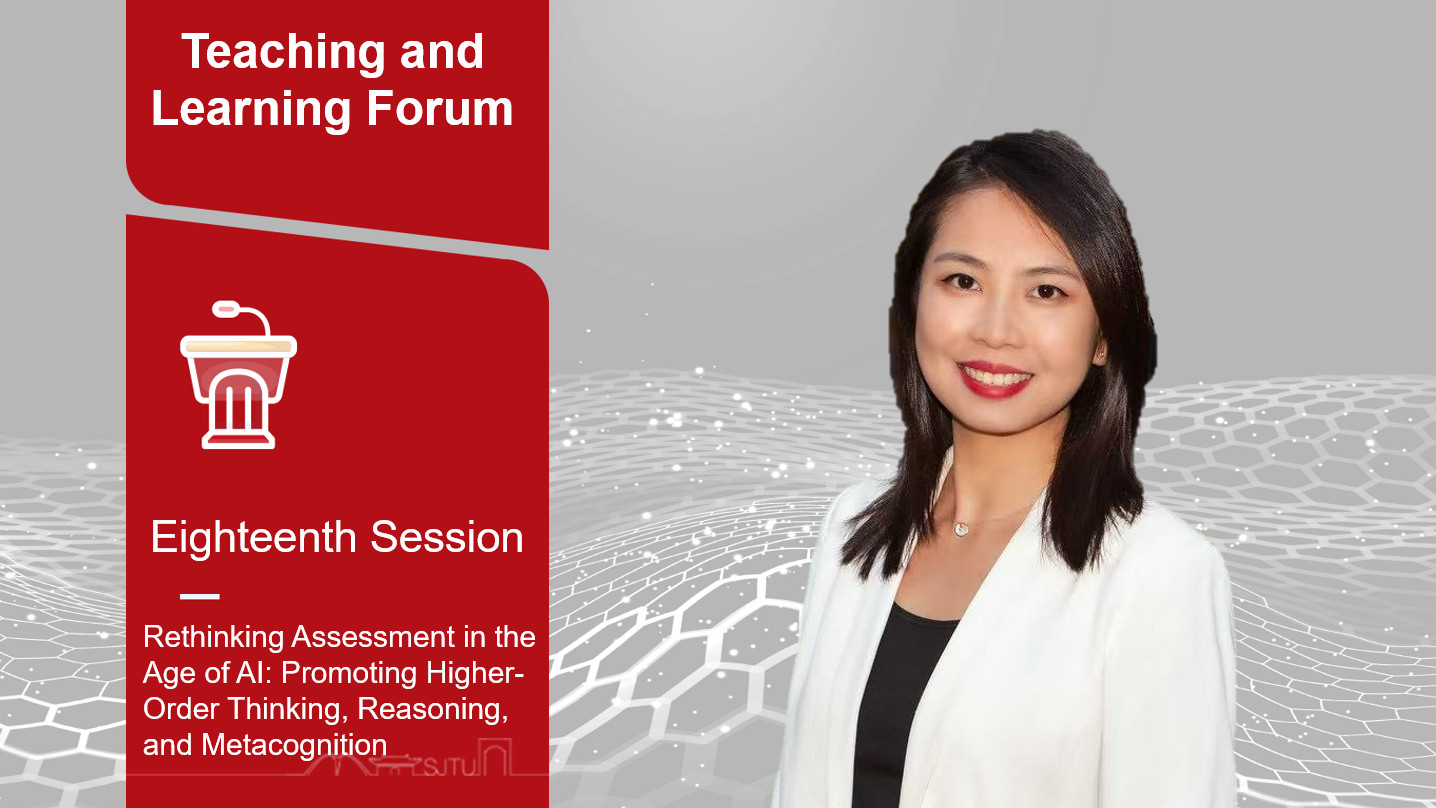 Teaching and Learning Forum

Eighteenth Session

Rethinking Assessment in the Age of AI: Promoting Higher-Order Thinking, Reasoning, and Metacognition

SJTU